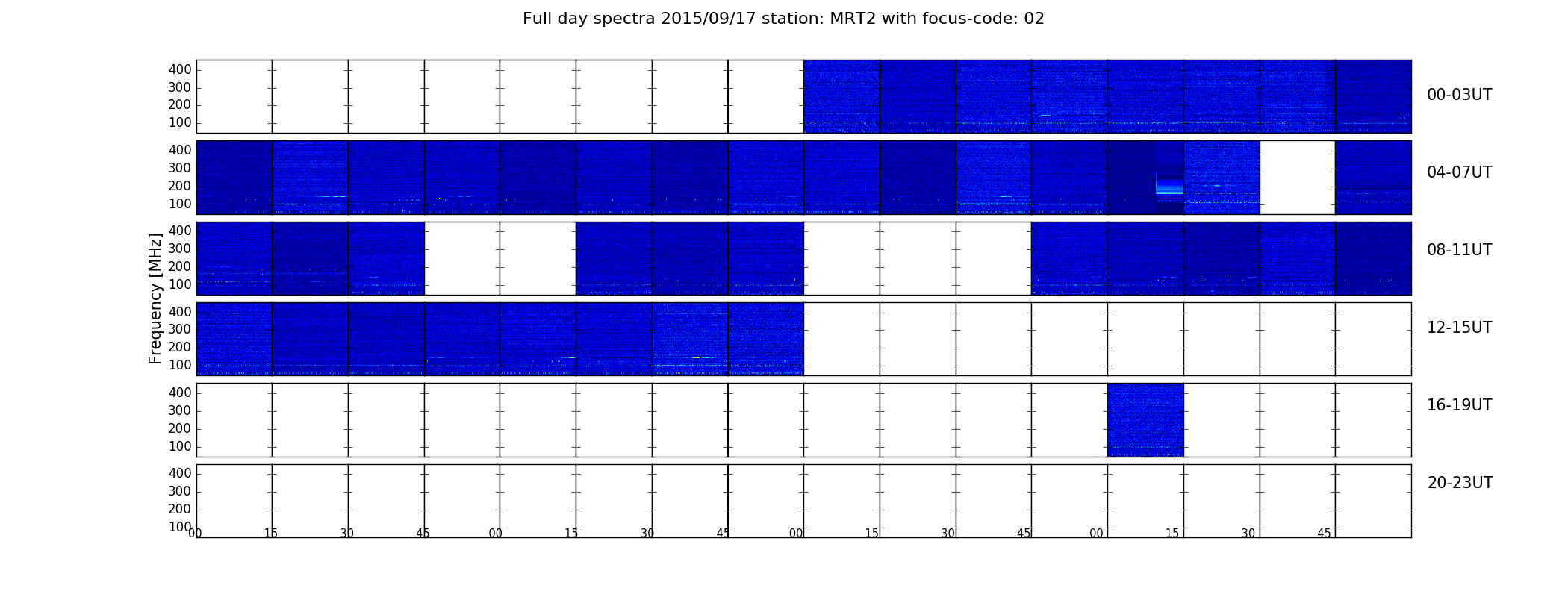 Full day spectra 2015/09/17 station: MRT2 with focus-code: 02

Frequency [MHz]

400
300
200
100

00-03UT

400
300
200
100

04-07UT

400
300
200
100

08-11UT

400
300
200
100

12-15UT

400
300
200
100

16-19UT

400
300
200
100

20-23UT

00 15 30 45 00 15 30 45 00 15 30 45 00 15 30 45